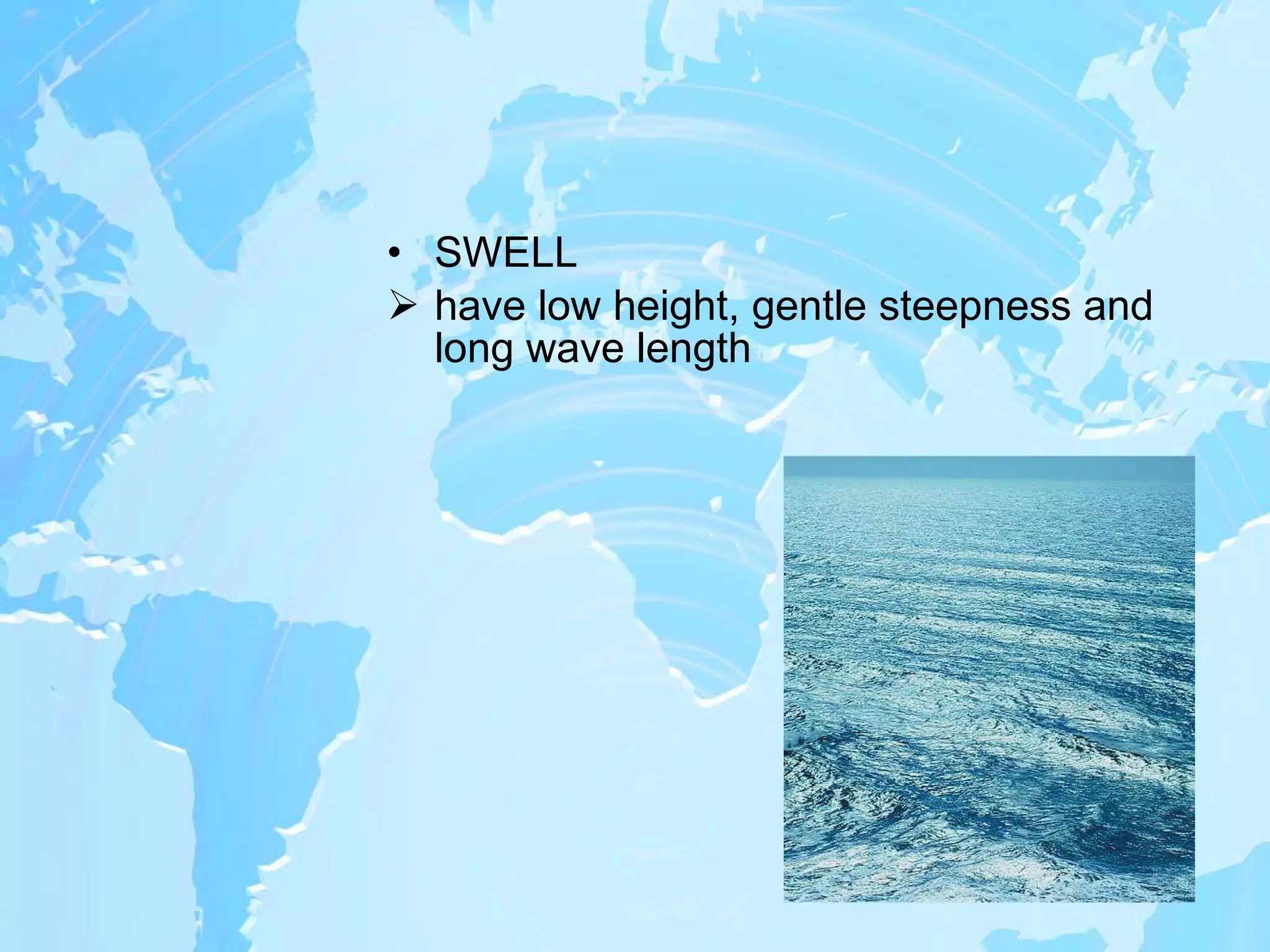 • SWELL

➢ have low height, gentle steepness and long wave length